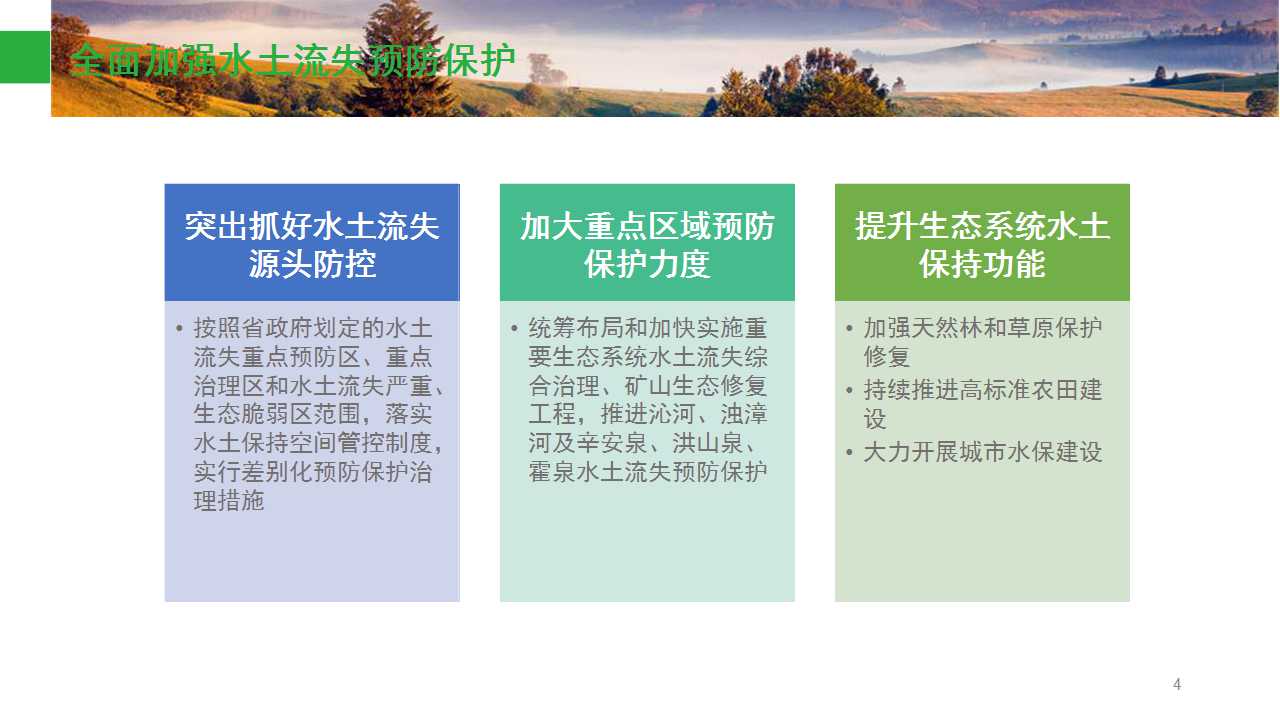 全面加强水土流失预防保护

突出抓好水土流失源头防控

• 按照省政府划定的水土流失重点预防区、重点治理区和水土流失严重、生态脆弱区范围，落实水土保持空间管控制度，实行差别化预防保护治理措施

加大重点区域预防保护力度

• 统筹布局和加快实施重要生态系统水土流失综合治理、矿山生态修复工程，推进沁河、浊漳河及辛安泉、洪山泉、霍泉水土流失预防保护

提升生态系统水土保持功能

• 加强天然林和草原保护修复
• 持续推进高标准农田建设
• 大力开展城市水保建设

4